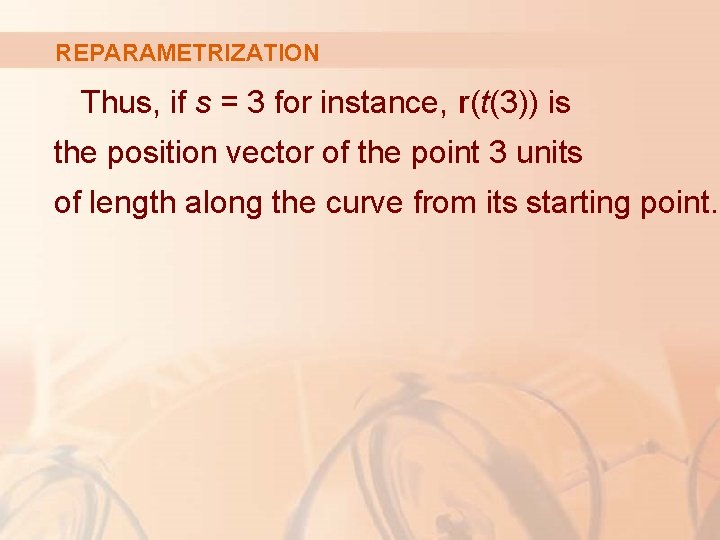 REPARAMETRIZATION

Thus, if $s = 3$ for instance, $\mathbf{r}(t(3))$ is the position vector of the point 3 units of length along the curve from its starting point.